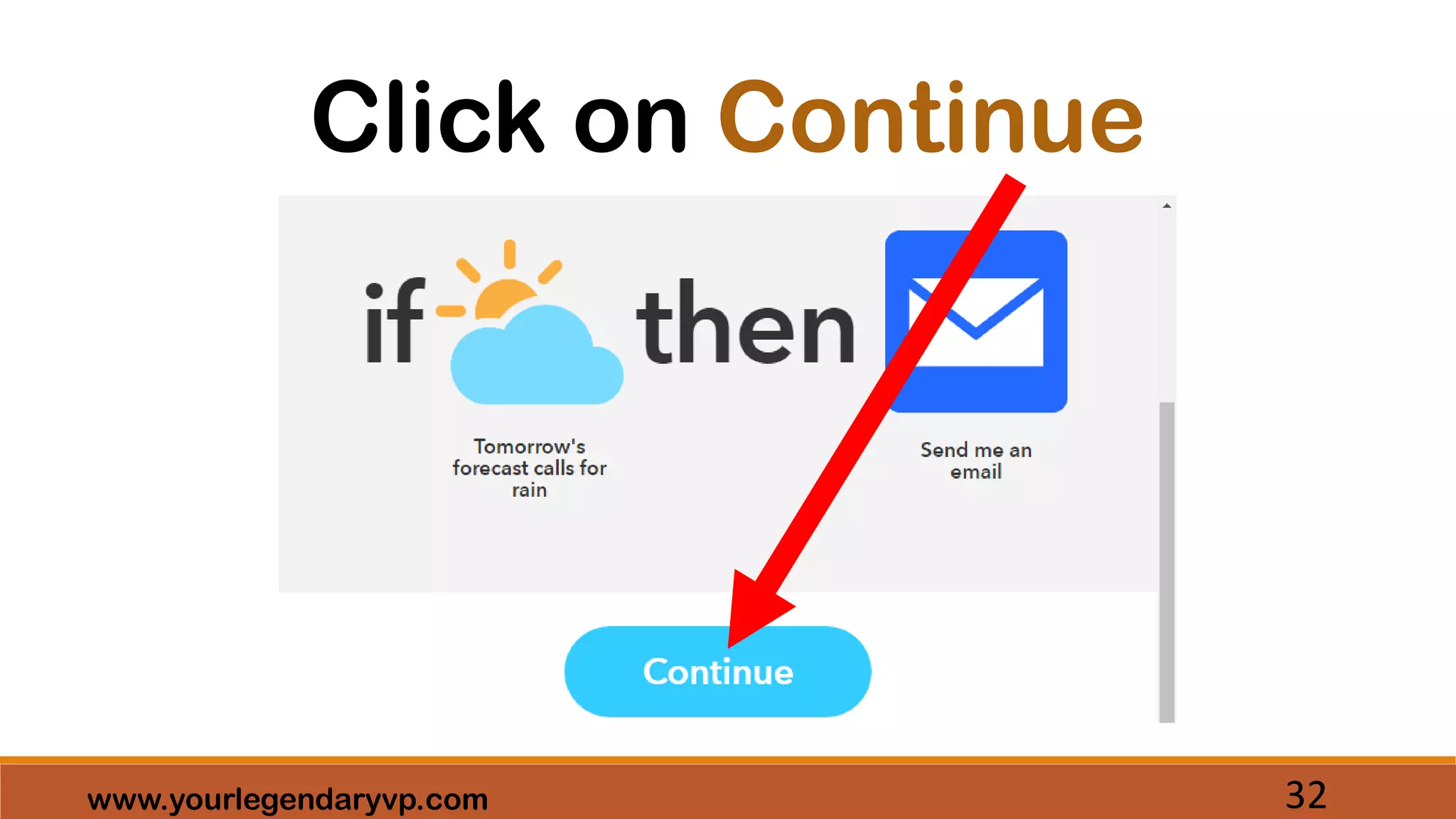 Click on Continue

if then

Tomorrow's forecast calls for rain

Send me an email

Continue

www.yourlegendaryvp.com

32